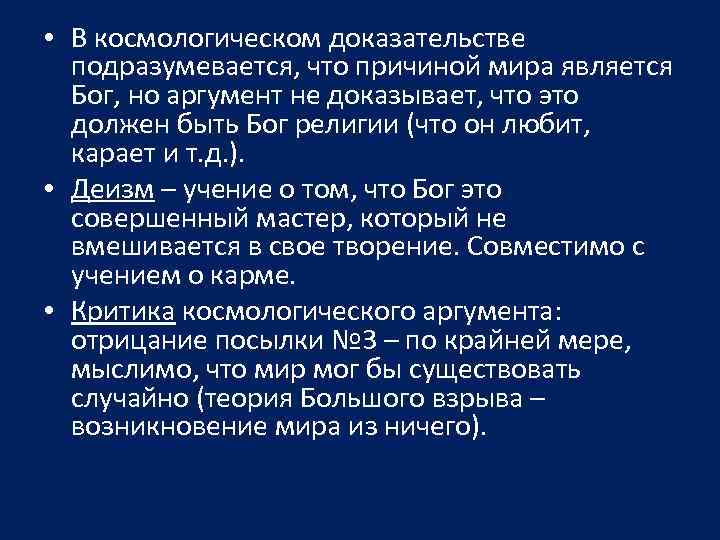 • В космологическом доказательстве подразумевается, что причиной мира является Бог, но аргумент не доказывает, что это должен быть Бог религии (что он любит, карает и т.д.).

• Деизм – учение о том, что Бог это совершенный мастер, который не вмешивается в свое творение. Совместимо с учением о карме.

• Критика космологического аргумента: отрицание посылки №3 – по крайней мере, мыслимо, что мир мог бы существовать случайно (теория Большого взрыва – возникновение мира из ничего).